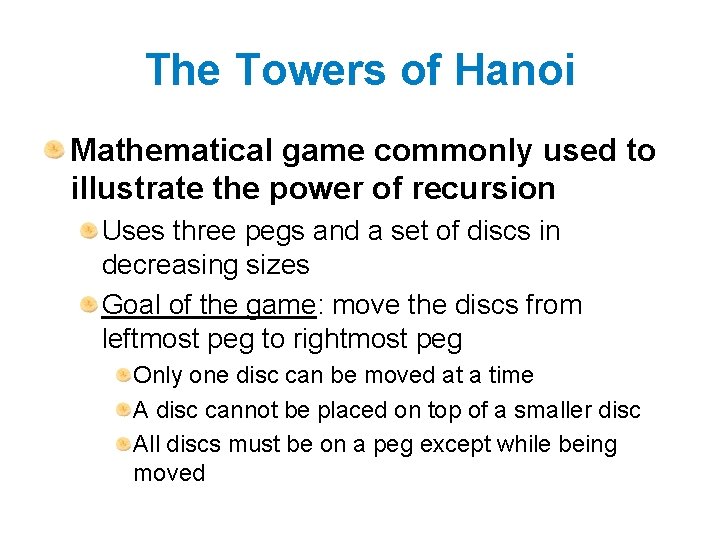 The Towers of Hanoi

Mathematical game commonly used to illustrate the power of recursion

Uses three pegs and a set of discs in decreasing sizes

Goal of the game: move the discs from leftmost peg to rightmost peg

Only one disc can be moved at a time

A disc cannot be placed on top of a smaller disc

All discs must be on a peg except while being moved